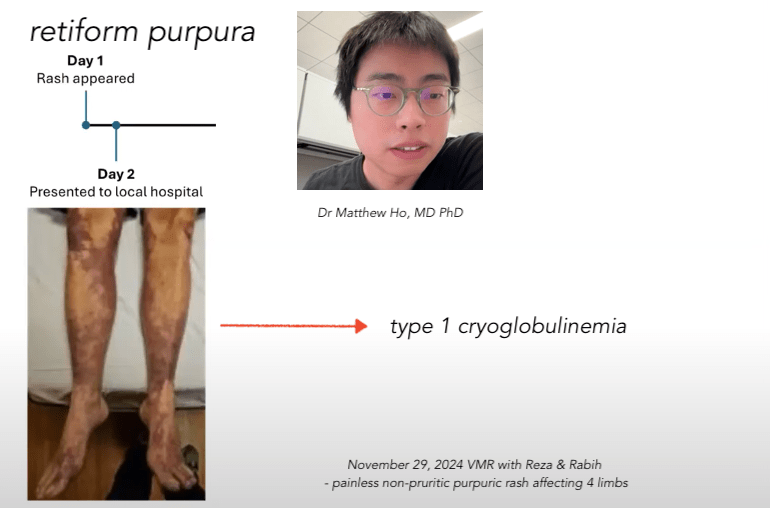 retiform purpura

Day 1
Rash appeared

Day 2
Presented to local hospital

Dr Matthew Ho, MD PhD

type 1 cryoglobulinemia

November 29, 2024 VMR with Reza & Rabih
- painless non-pruritic purpuric rash affecting 4 limbs